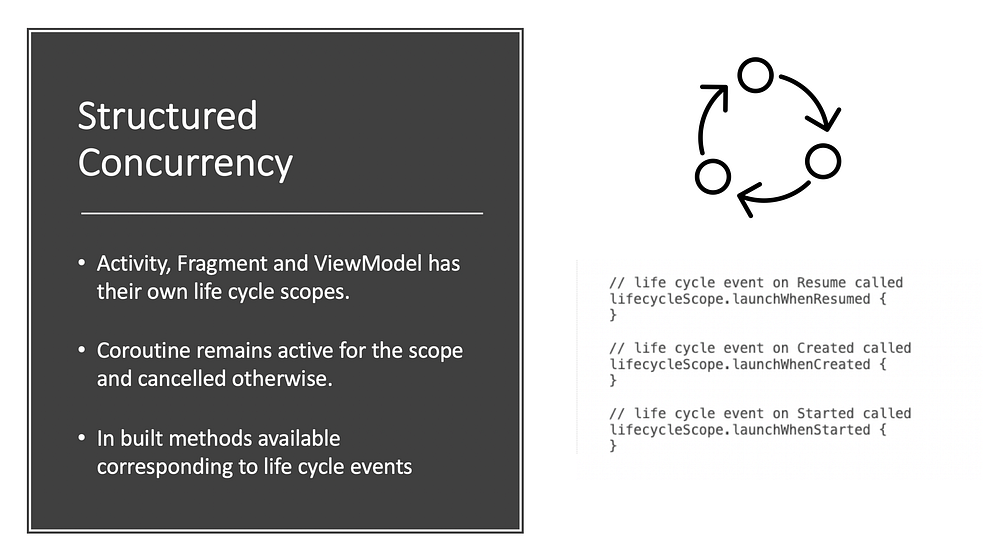 Structured Concurrency

• Activity, Fragment and ViewModel has their own life cycle scopes.

• Coroutine remains active for the scope and cancelled otherwise.

• In built methods available corresponding to life cycle events

// life cycle event on Resume called
lifecycleScope.launchWhenResumed {
}

// life cycle event on Created called
lifecycleScope.launchWhenCreated {
}

// life cycle event on Started called
lifecycleScope.launchWhenStarted {
}